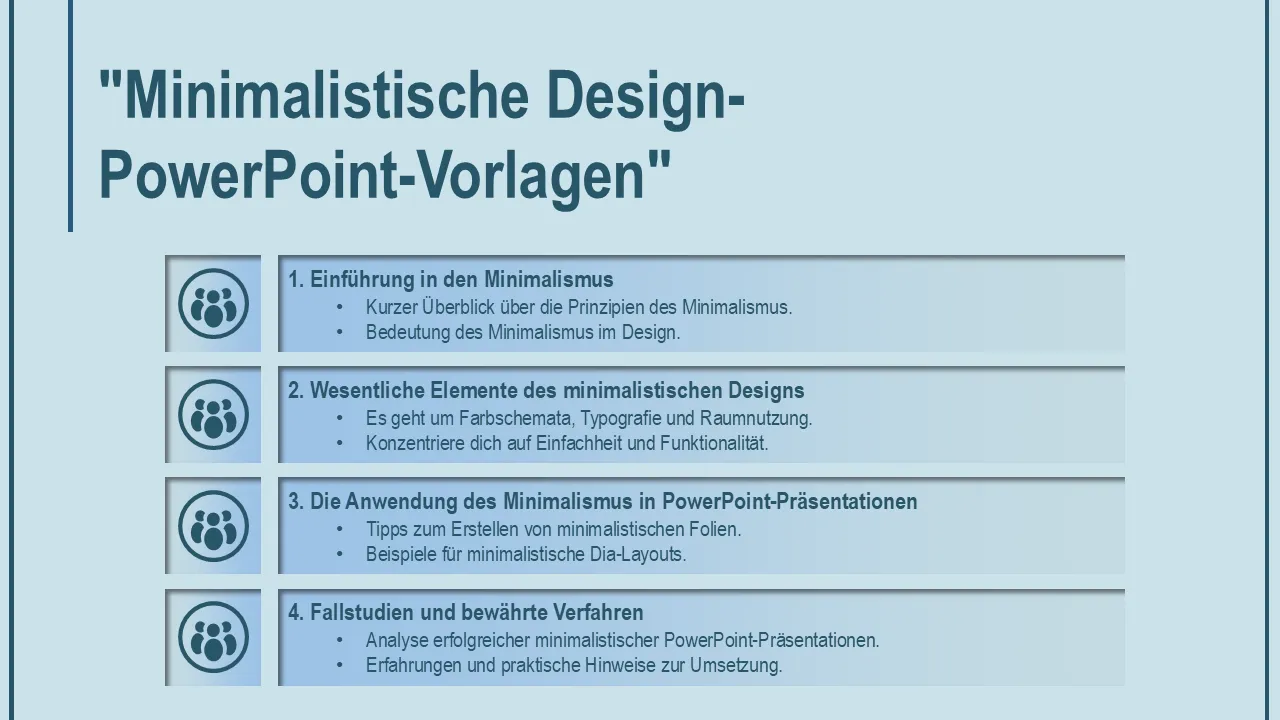 "Minimalistische Design-PowerPoint-Vorlagen"

1. Einführung in den Minimalismus
• Kurzer Überblick über die Prinzipien des Minimalismus.
• Bedeutung des Minimalismus im Design.

2. Wesentliche Elemente des minimalistischen Designs
• Es geht um Farbschemata, Typografie und Raumnutzung.
• Konzentriere dich auf Einfachheit und Funktionalität.

3. Die Anwendung des Minimalismus in PowerPoint-Präsentationen
• Tipps zum Erstellen von minimalistischen Folien.
• Beispiele für minimalistische Dia-Layouts.

4. Fallstudien und bewährte Verfahren
• Analyse erfolgreicher minimalistischer PowerPoint-Präsentationen.
• Erfahrungen und praktische Hinweise zur Umsetzung.